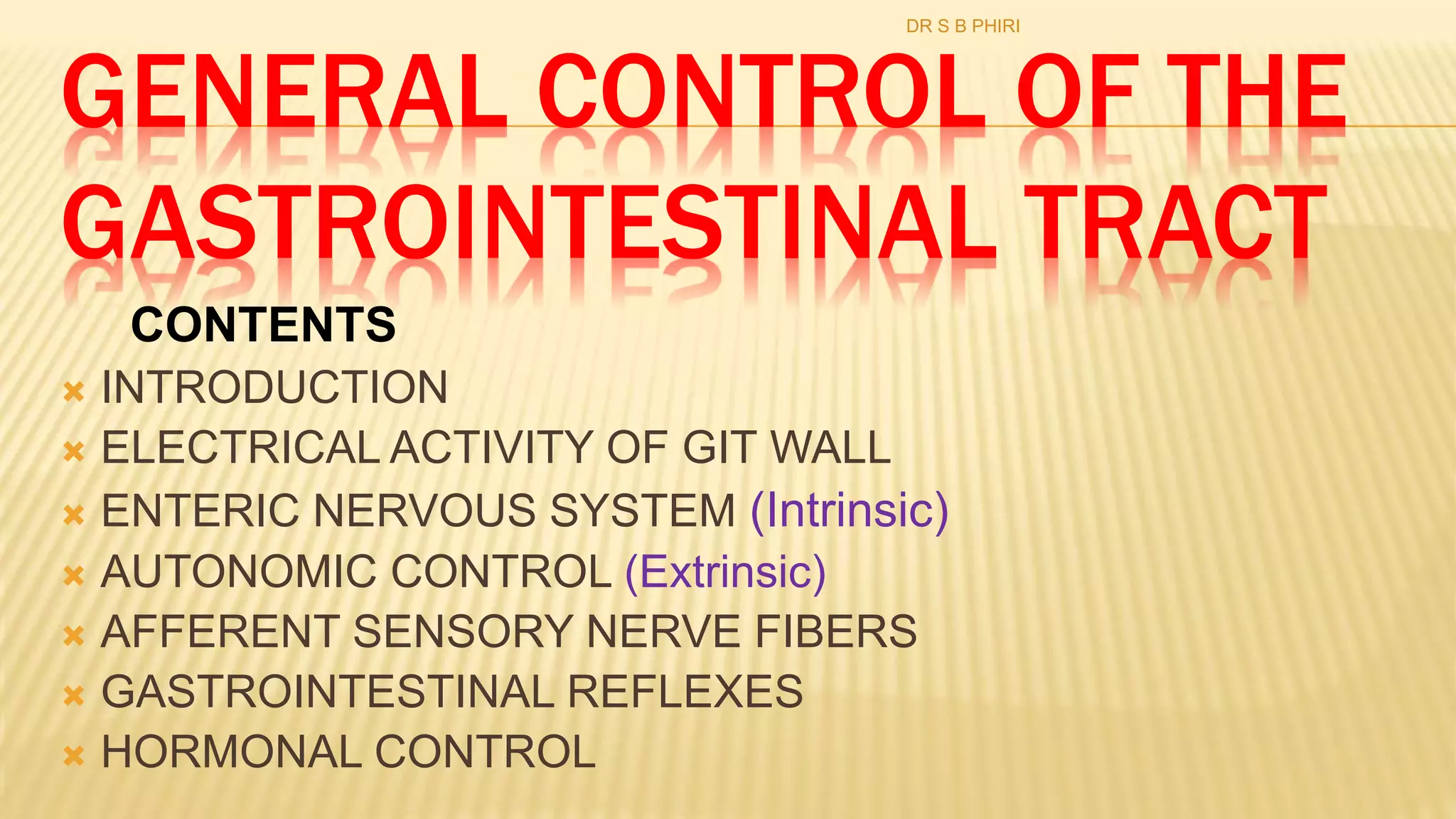 DR S B PHIRI

GENERAL CONTROL OF THE GASTROINTESTINAL TRACT

CONTENTS

INTRODUCTION
ELECTRICAL ACTIVITY OF GIT WALL
ENTERIC NERVOUS SYSTEM (Intrinsic)
AUTONOMIC CONTROL (Extrinsic)
AFFERENT SENSORY NERVE FIBERS
GASTROINTESTINAL REFLEXES
HORMONAL CONTROL